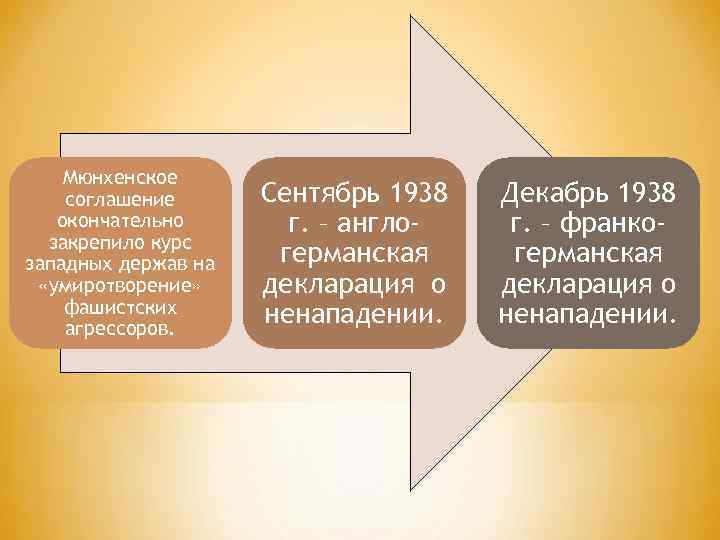 Мюнхенское соглашение окончательно закрепило курс западных держав на «умиротворение» фашистских агрессоров.

Сентябрь 1938 г. – англо-германская декларация о ненападении.

Декабрь 1938 г. – франко-германская декларация о ненападении.